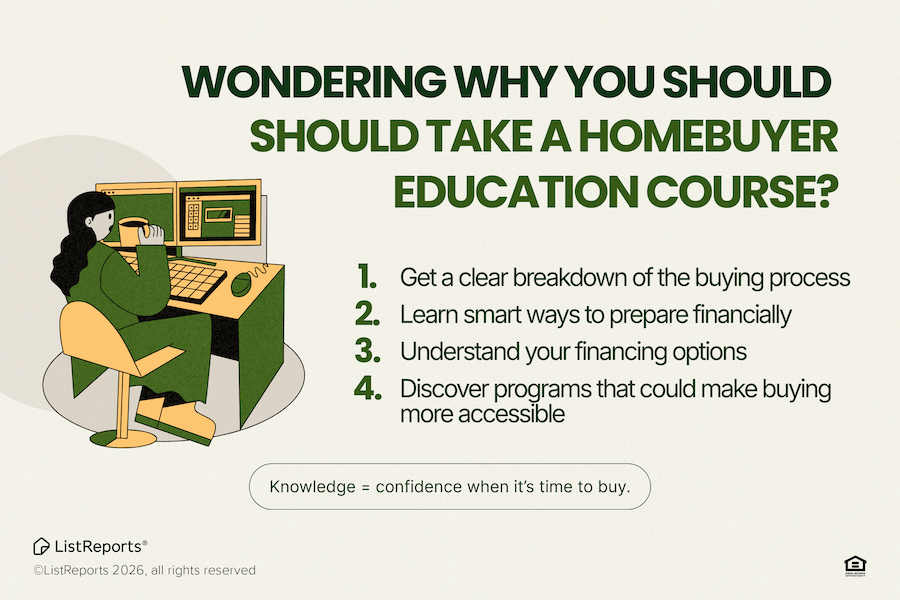 WONDERING WHY YOU SHOULD SHOULD TAKE A HOMEBUYER EDUCATION COURSE?

1. Get a clear breakdown of the buying process
2. Learn smart ways to prepare financially
3. Understand your financing options
4. Discover programs that could make buying more accessible

Knowledge = confidence when it's time to buy.

ListReports®
©ListReports 2026, all rights reserved